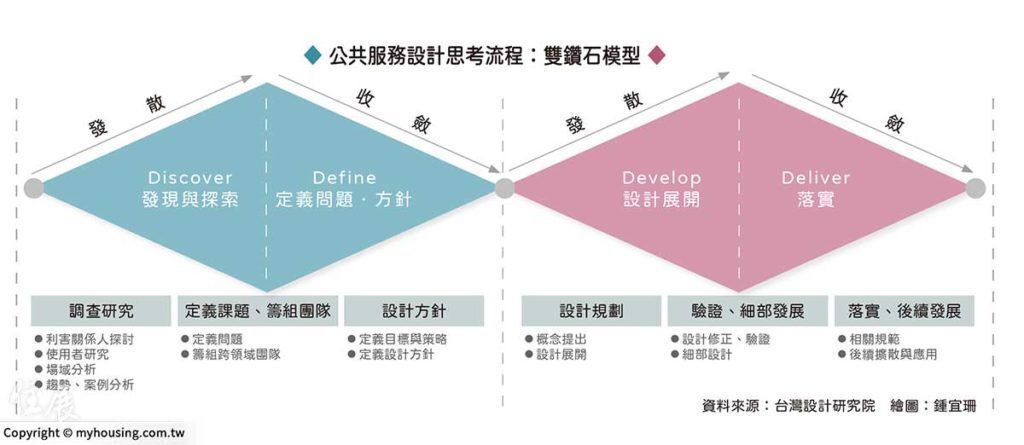 ◆ 公共服務設計思考流程：雙鑽石模型 ◆

發散

收斂

發散

收斂

Discover
發現與探索

Define
定義問題．方針

Develop
設計展開

Deliver
落實

調查研究
● 利害關係人探討
● 使用者研究
● 場域分析
● 趨勢、案例分析

定義課題、籌組團隊
● 定義問題
● 籌組跨領域團隊

設計方針
● 定義目標與策略
● 定義設計方針

設計規劃
● 概念提出
● 設計展開

驗證、細部發展
● 設計修正、驗證
● 細部設計

落實、後續發展
● 相關規範
● 後續擴散與應用

資料來源：台灣設計研究院　繪圖：鍾宜珊

Copyright © myhousing.com.tw